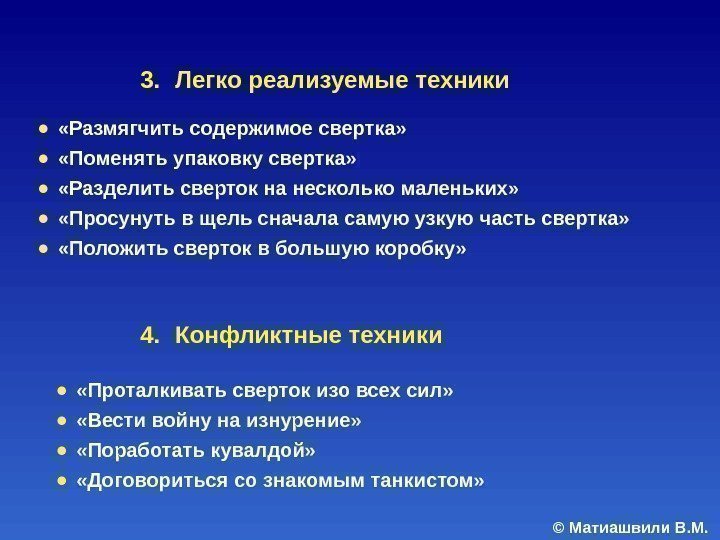 3. Легко реализуемые техники

- «Размягчить содержимое свертка»
- «Поменять упаковку свертка»
- «Разделить сверток на несколько маленьких»
- «Просунуть в щель сначала самую узкую часть свертка»
- «Положить сверток в большую коробку»

4. Конфликтные техники

- «Проталкивать сверток изо всех сил»
- «Вести войну на изнурение»
- «Поработать кувалдой»
- «Договориться со знакомым танкистом»

© Матиашвили В.М.